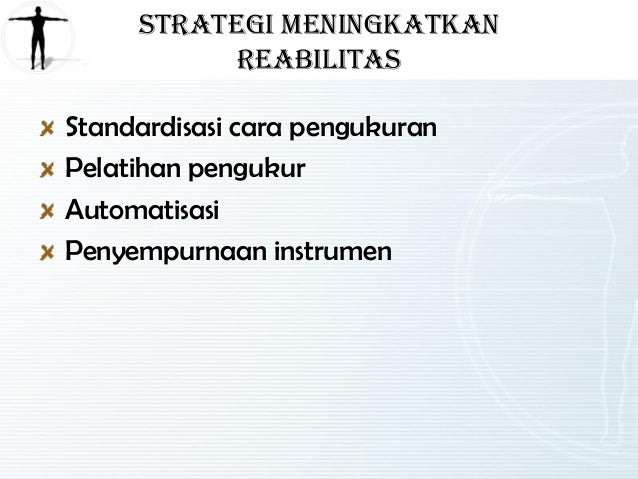 STRATEGI MENINGKATKAN REABILITAS

Standardisasi cara pengukuran
Pelatihan pengukur
Automatisasi
Penyempurnaan instrumen